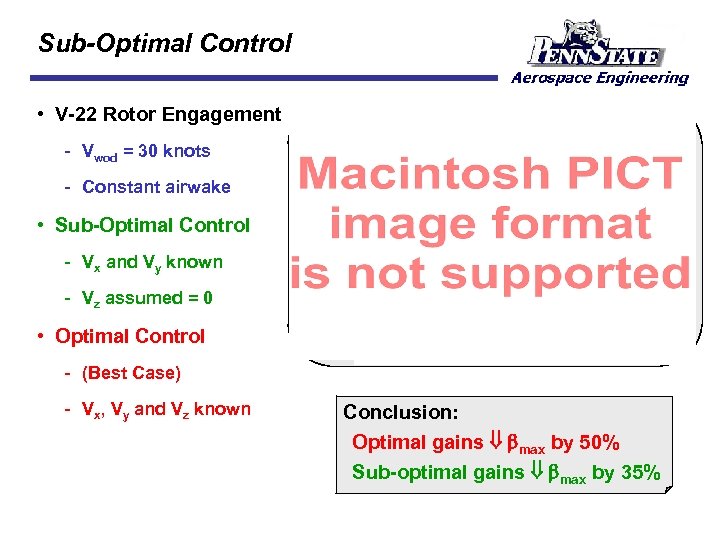 Sub-Optimal Control

PENNSTATE
Aerospace Engineering

• V-22 Rotor Engagement
- $V_{wod}$ = 30 knots
- Constant airwake

• Sub-Optimal Control
- $V_x$ and $V_y$ known
- $V_z$ assumed = 0

• Optimal Control
- (Best Case)
- $V_x$, $V_y$ and $V_z$ known

Macintosh PICT image format is not supported

Conclusion:
Optimal gains $\Downarrow \beta_{max}$ by 50%
Sub-optimal gains $\Downarrow \beta_{max}$ by 35%